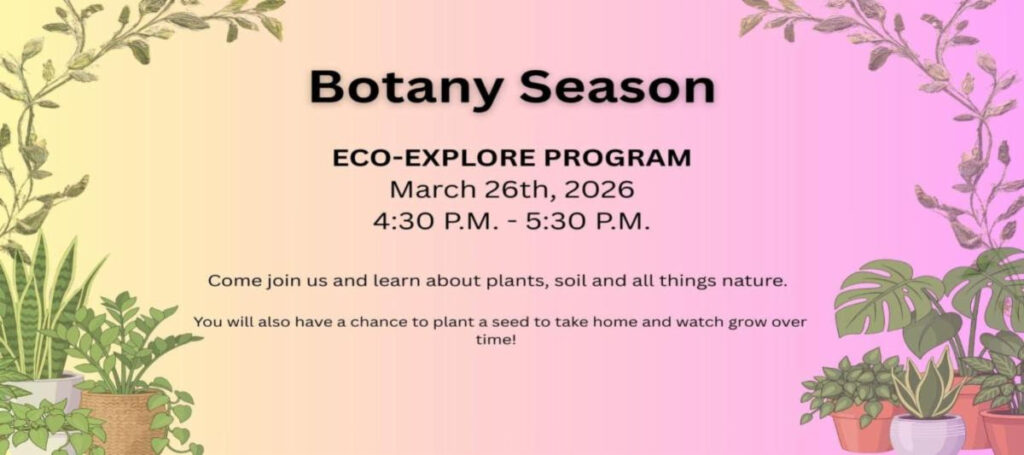 Botany Season

ECO-EXPLORE PROGRAM
March 26th, 2026
4:30 P.M. - 5:30 P.M.

Come join us and learn about plants, soil and all things nature.

You will also have a chance to plant a seed to take home and watch grow over time!